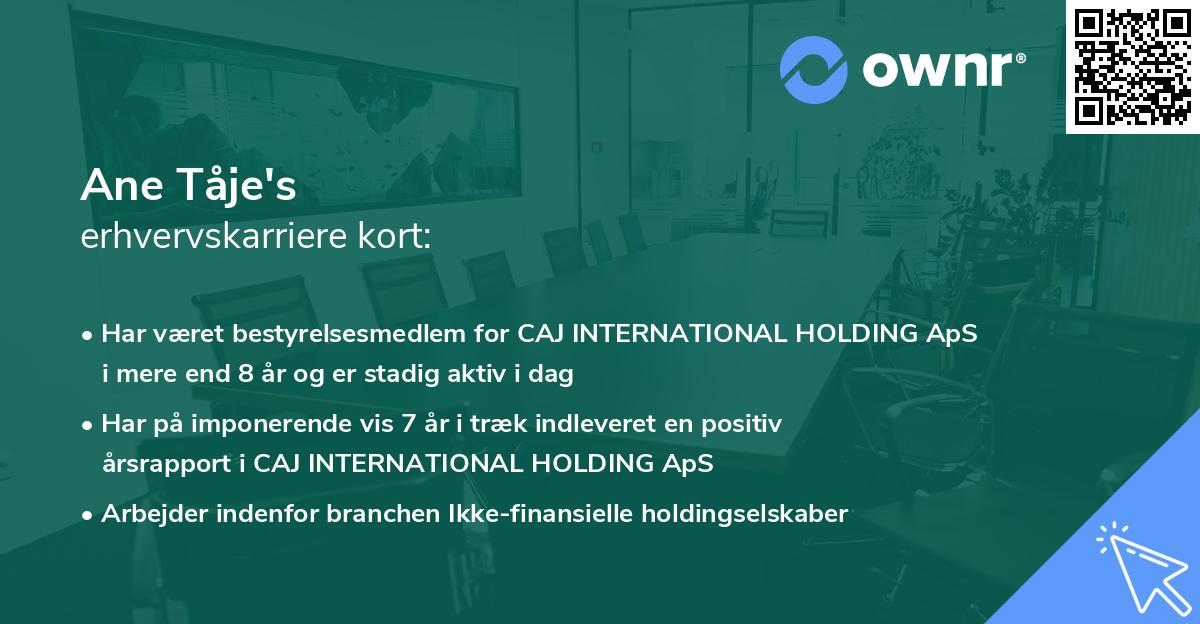 ownr®

Ane Tåje's
erhvervskarriere kort:

• Har været bestyrelsesmedlem for CAJ INTERNATIONAL HOLDING ApS i mere end 8 år og er stadig aktiv i dag

• Har på imponerende vis 7 år i træk indleveret en positiv årsrapport i CAJ INTERNATIONAL HOLDING ApS

• Arbejder indenfor branchen Ikke-finansielle holdingselskaber